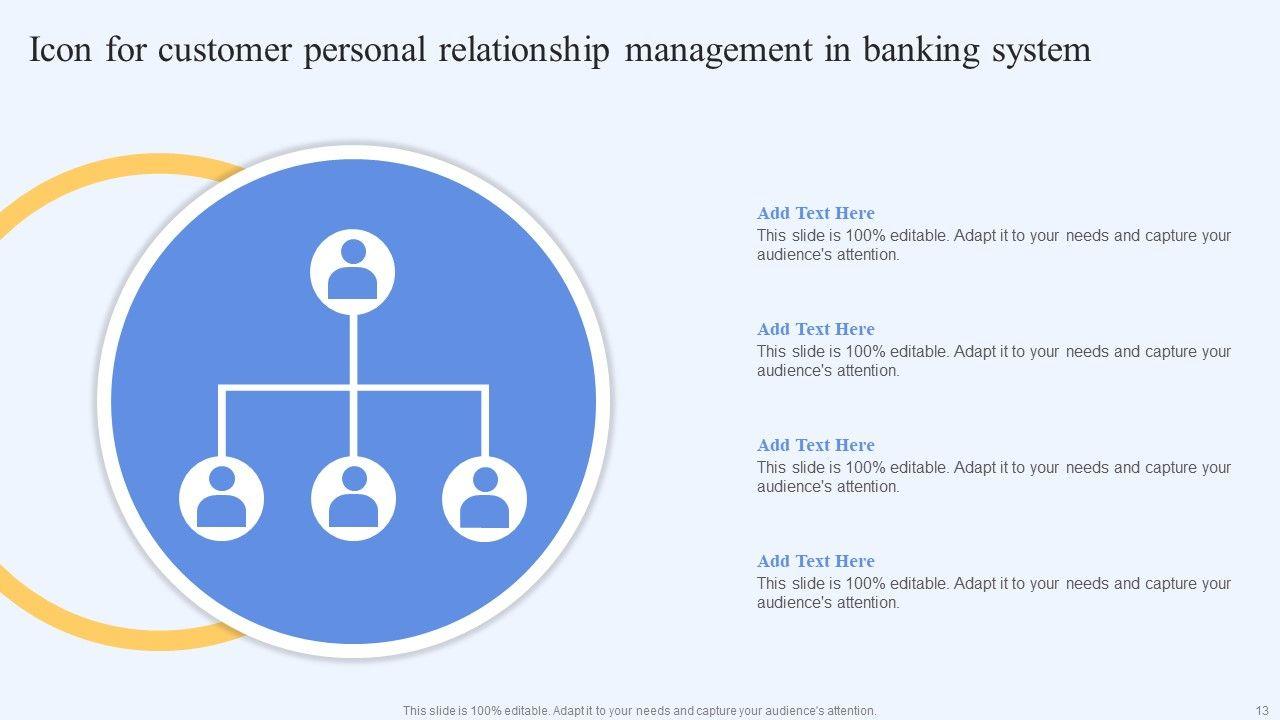 Icon for customer personal relationship management in banking system

Add Text Here
This slide is 100% editable. Adapt it to your needs and capture your audience's attention.

Add Text Here
This slide is 100% editable. Adapt it to your needs and capture your audience's attention.

Add Text Here
This slide is 100% editable. Adapt it to your needs and capture your audience's attention.

Add Text Here
This slide is 100% editable. Adapt it to your needs and capture your audience's attention.

This slide is 100% editable. Adapt it to your needs and capture your audience's attention.

13